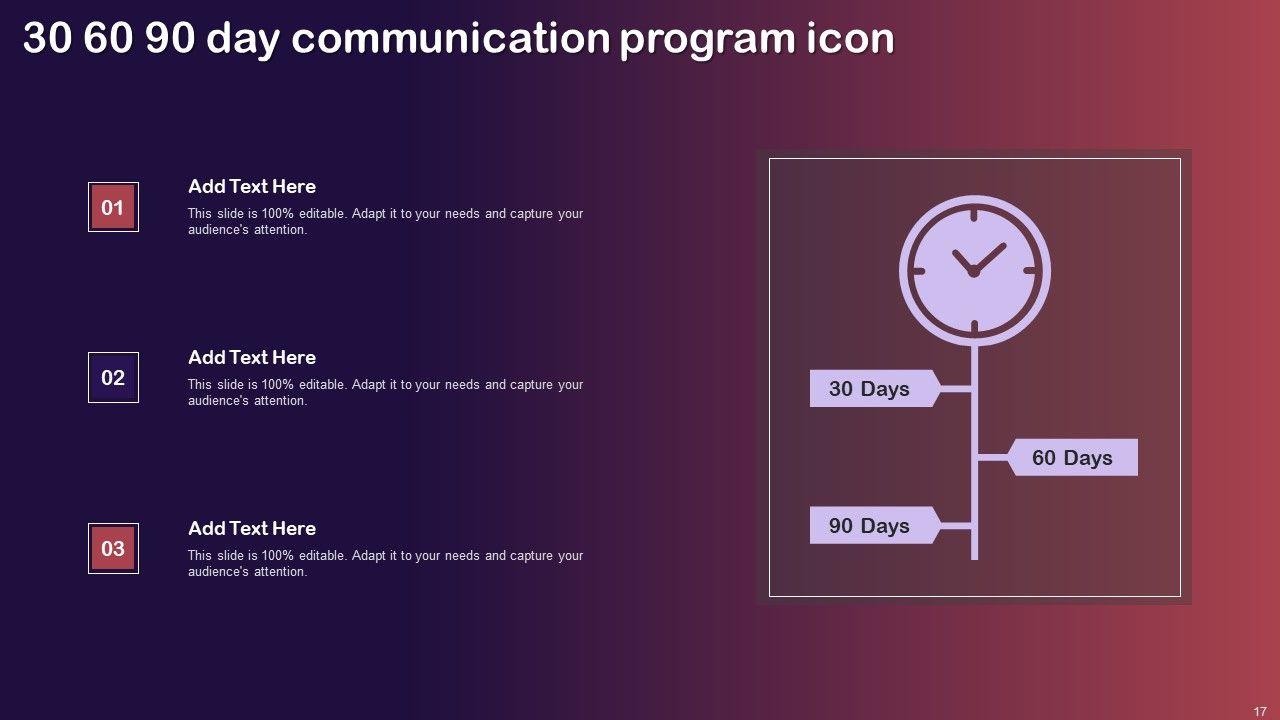 30 60 90 day communication program icon

01

Add Text Here

This slide is 100% editable. Adapt it to your needs and capture your audience's attention.

02

Add Text Here

This slide is 100% editable. Adapt it to your needs and capture your audience's attention.

03

Add Text Here

This slide is 100% editable. Adapt it to your needs and capture your audience's attention.

30 Days

60 Days

90 Days

17